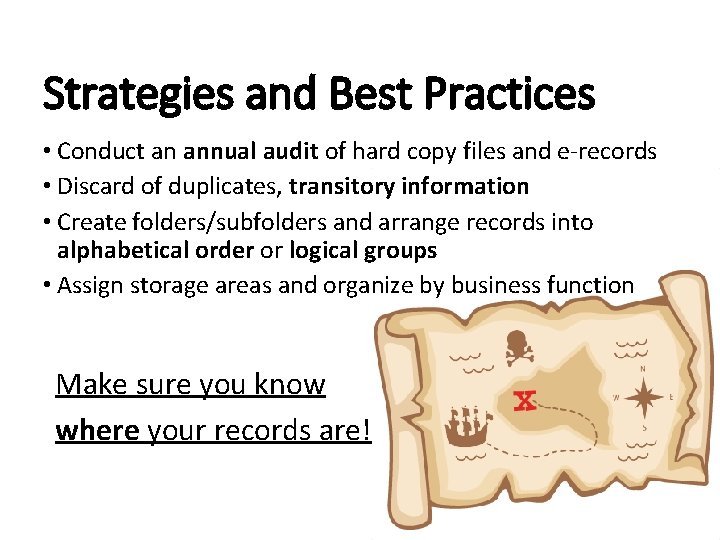 Strategies and Best Practices

• Conduct an annual audit of hard copy files and e-records
• Discard of duplicates, transitory information
• Create folders/subfolders and arrange records into alphabetical order or logical groups
• Assign storage areas and organize by business function

Make sure you know where your records are!

X

N
W
E
S